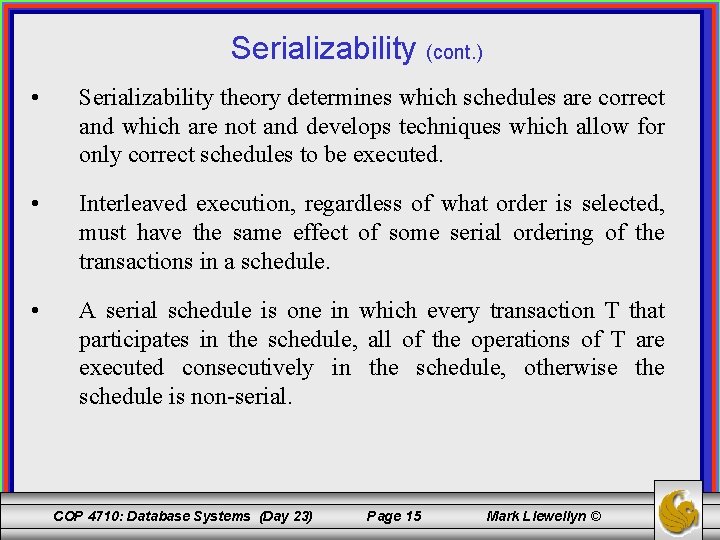 Serializability (cont.)

• Serializability theory determines which schedules are correct and which are not and develops techniques which allow for only correct schedules to be executed.

• Interleaved execution, regardless of what order is selected, must have the same effect of some serial ordering of the transactions in a schedule.

• A serial schedule is one in which every transaction T that participates in the schedule, all of the operations of T are executed consecutively in the schedule, otherwise the schedule is non-serial.

COP 4710: Database Systems (Day 23) Page 15 Mark Llewellyn ©